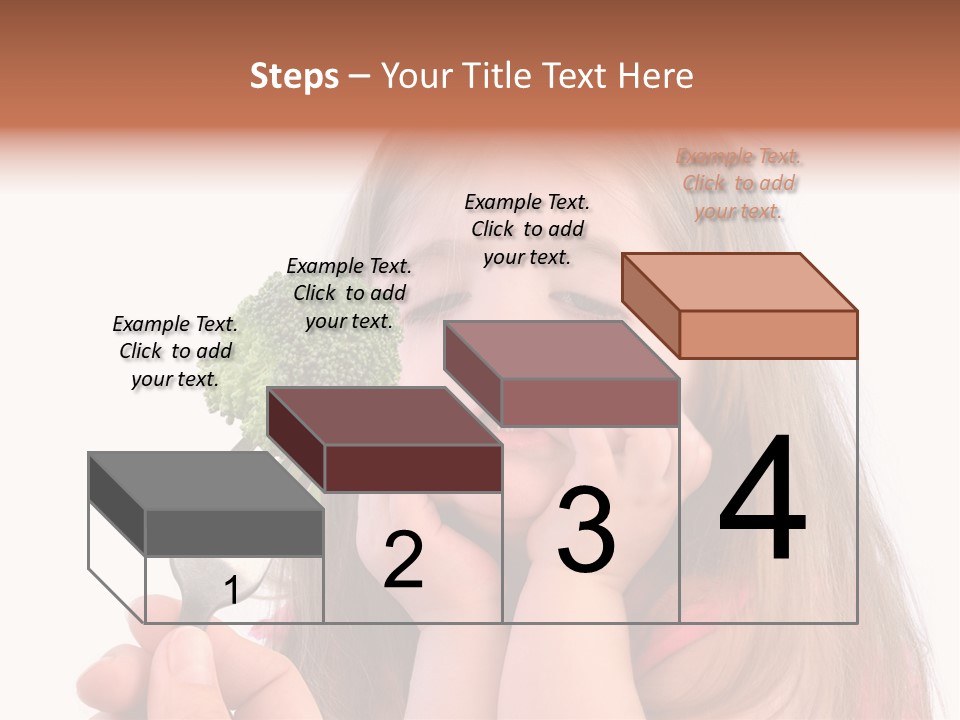 Steps – Your Title Text Here

Example Text. Click to add your text.

Example Text. Click to add your text.

Example Text. Click to add your text.

Example Text. Click to add your text.

1

2

3

4